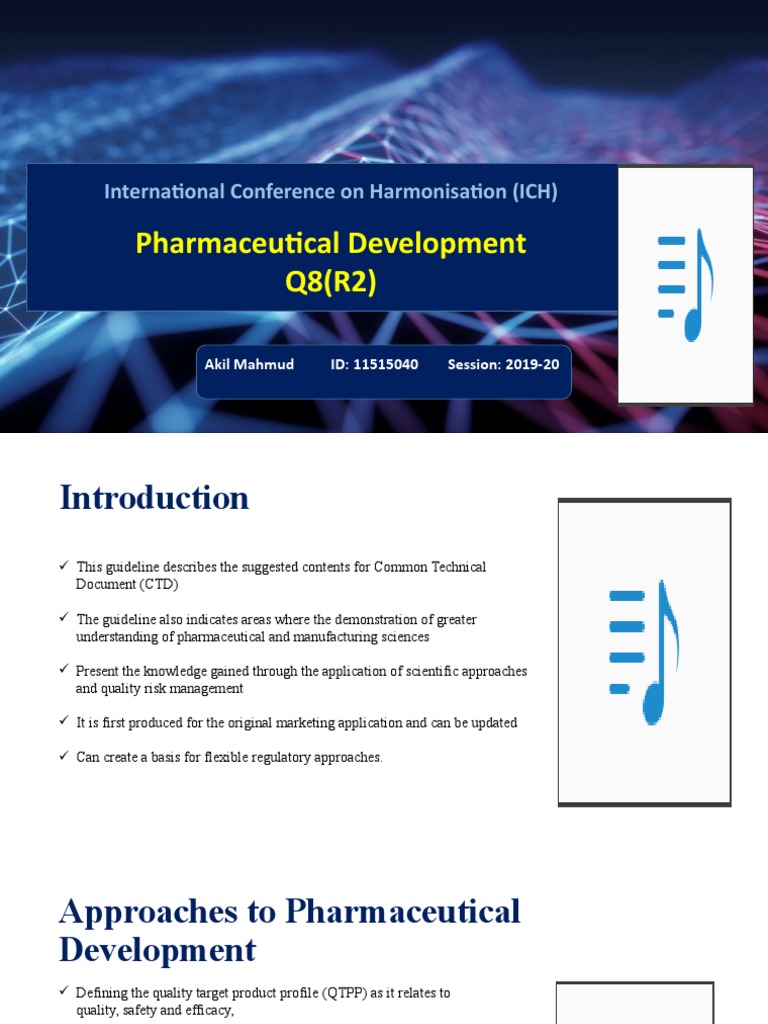 International Conference on Harmonisation (ICH)

Pharmaceutical Development Q8(R2)

Akil Mahmud ID: 11515040 Session: 2019-20

Introduction

✓ This guideline describes the suggested contents for Common Technical Document (CTD)

✓ The guideline also indicates areas where the demonstration of greater understanding of pharmaceutical and manufacturing sciences

✓ Present the knowledge gained through the application of scientific approaches and quality risk management

✓ It is first produced for the original marketing application and can be updated

✓ Can create a basis for flexible regulatory approaches.

Approaches to Pharmaceutical Development

✓ Defining the quality target product profile (QTPP) as it relates to quality, safety and efficacy,